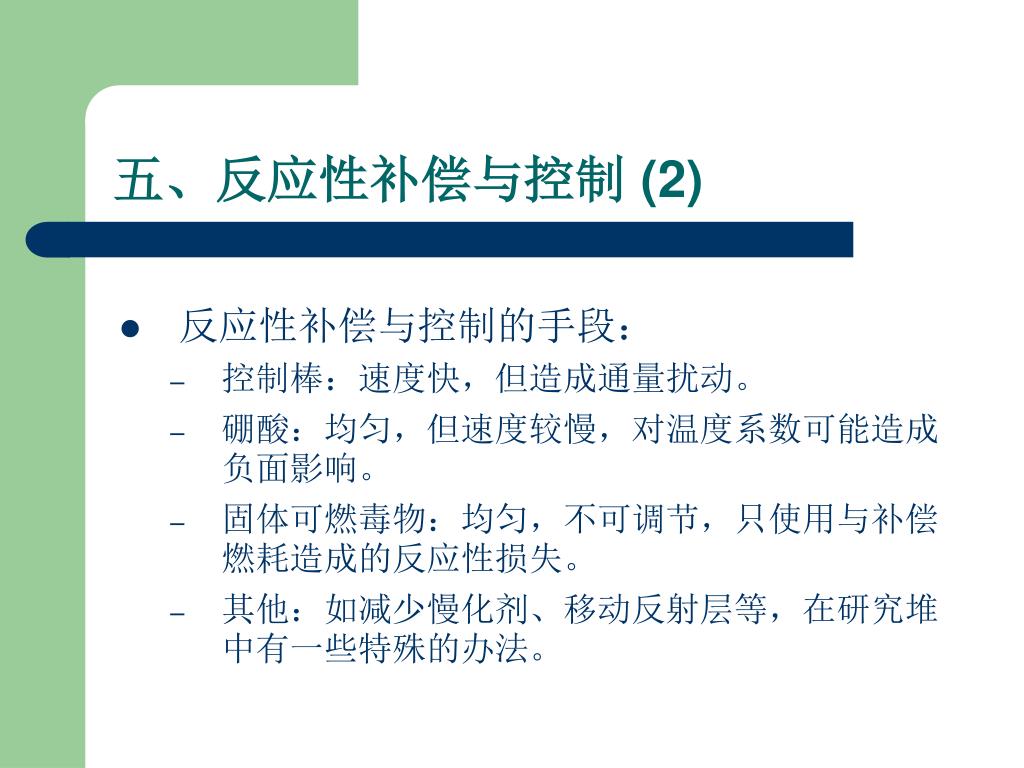 五、反应性补偿与控制 (2)

● 反应性补偿与控制的手段：

– 控制棒：速度快，但造成通量扰动。

– 硼酸：均匀，但速度较慢，对温度系数可能造成负面影响。

– 固体可燃毒物：均匀，不可调节，只使用与补偿燃耗造成的反应性损失。

– 其他：如减少慢化剂、移动反射层等，在研究堆中有一些特殊的办法。